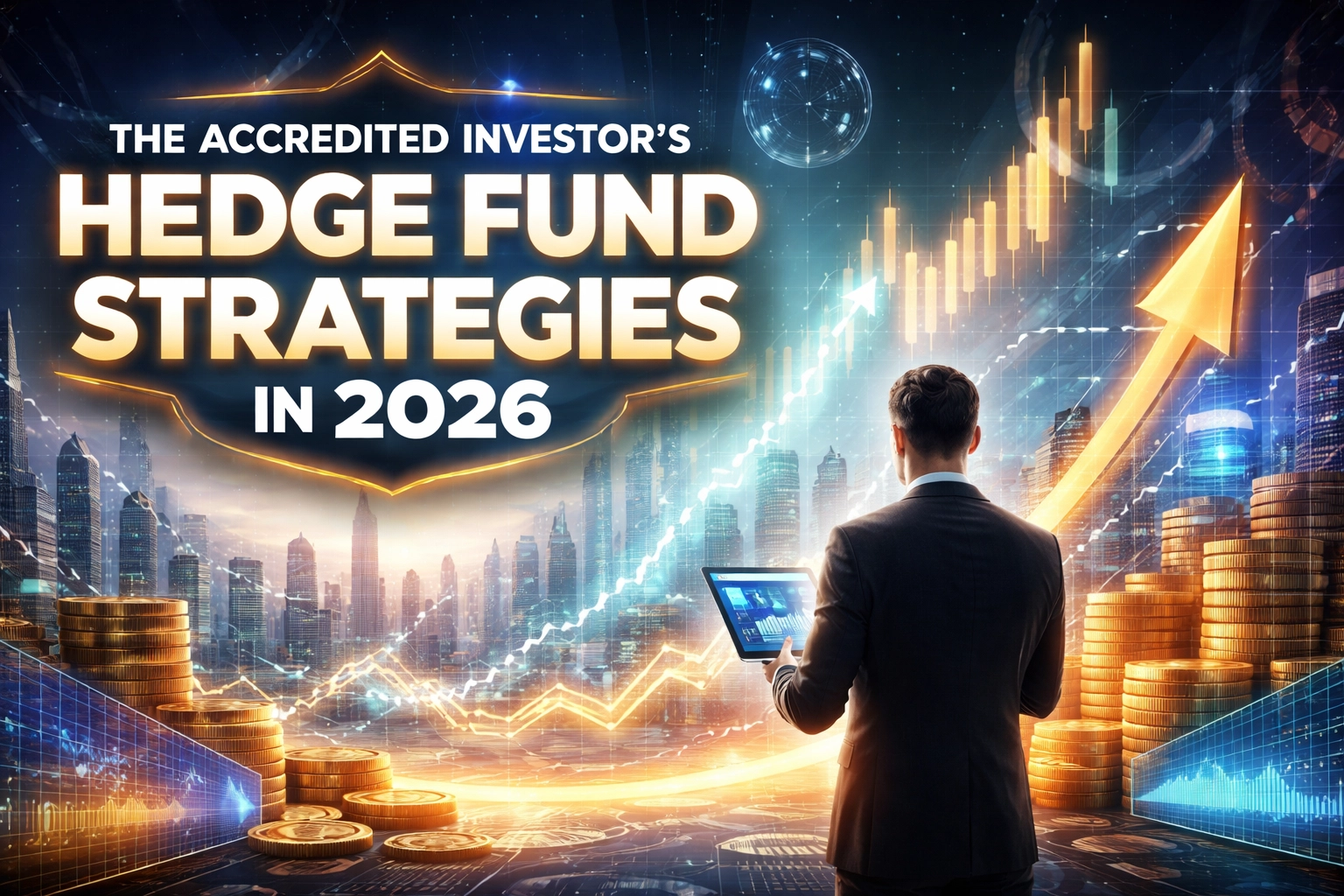 THE ACCREDITED INVESTOR'S
HEDGE FUND STRATEGIES
IN 2026